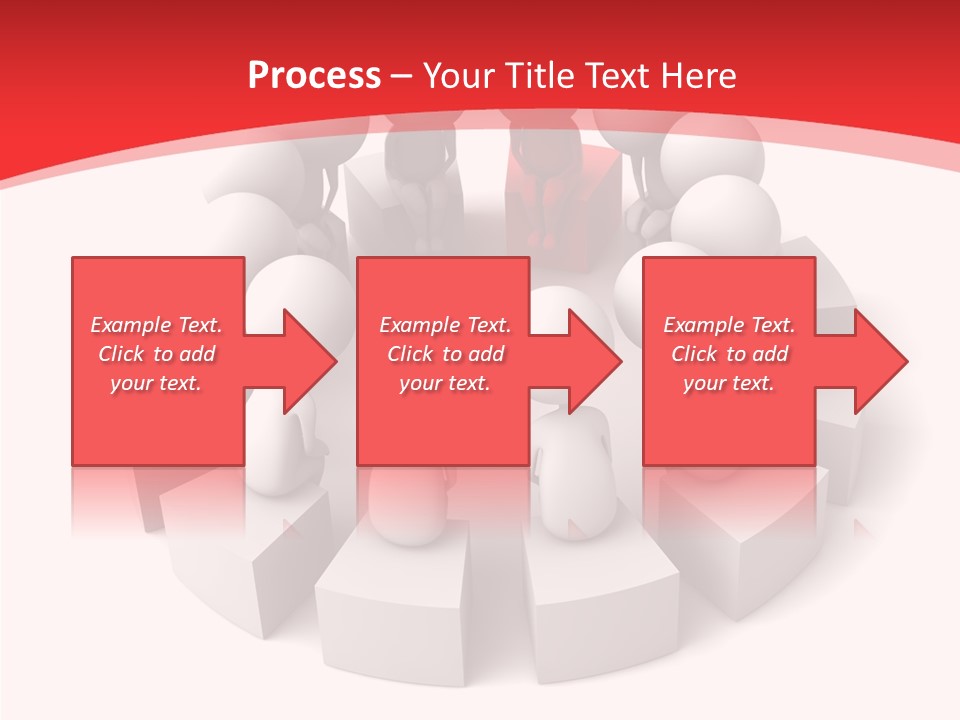 Process – Your Title Text Here

Example Text. Click to add your text.

Example Text. Click to add your text.

Example Text. Click to add your text.